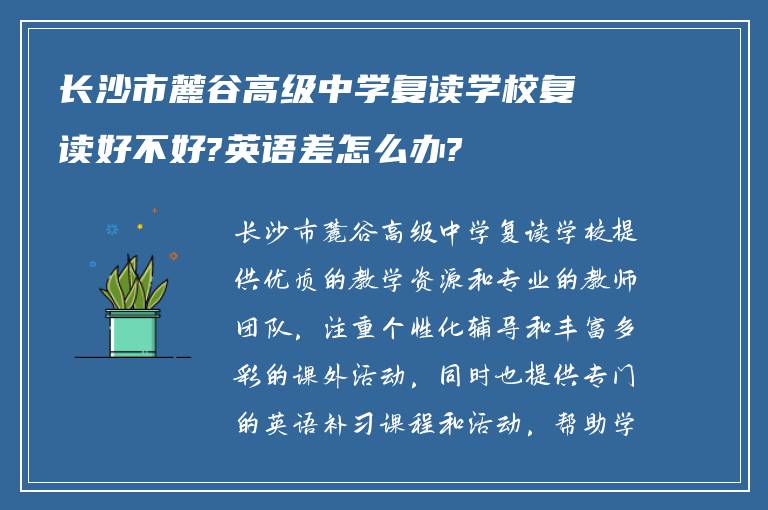 长沙市麓谷高级中学复读学校复读好不好?英语差怎么办?

长沙市麓谷高级中学复读学校提供优质的教学资源和专业的教师团队，注重个性化辅导和丰富多彩的课外活动，同时也提供专门的英语补习课程和活动，帮助学